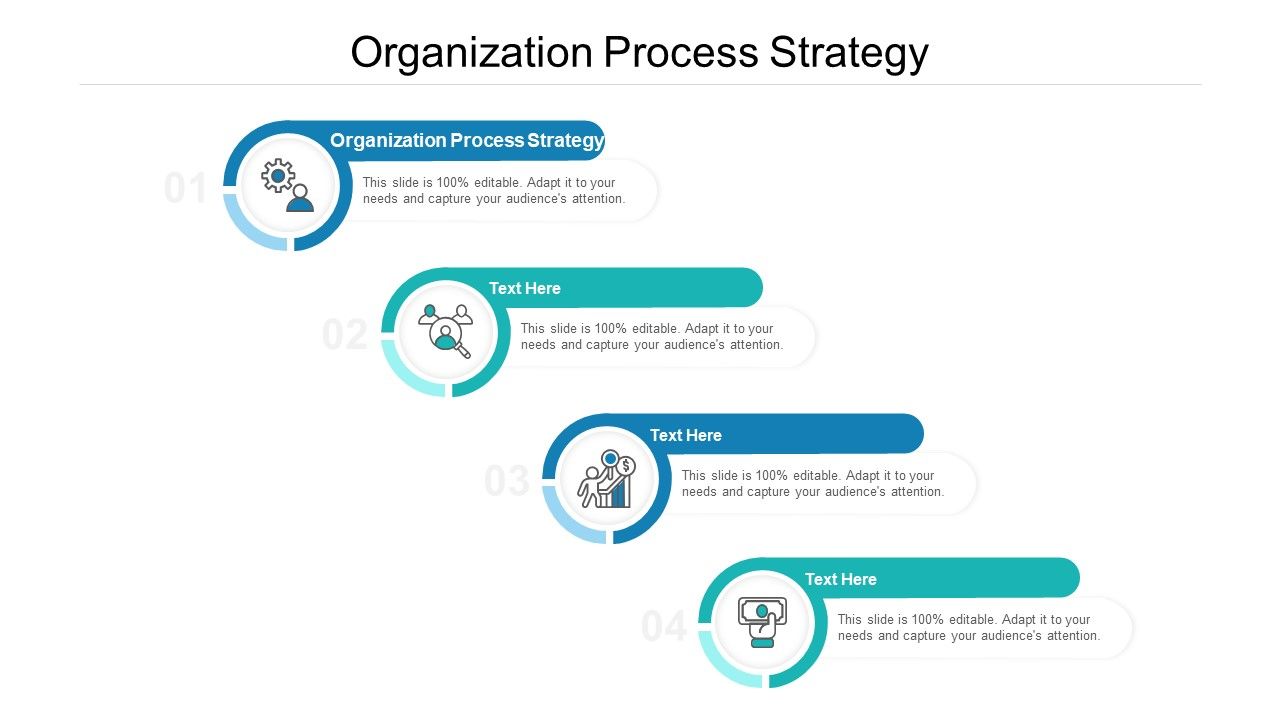 Organization Process Strategy

01

Organization Process Strategy

This slide is 100% editable. Adapt it to your needs and capture your audience's attention.

02

Text Here

This slide is 100% editable. Adapt it to your needs and capture your audience's attention.

03

Text Here

This slide is 100% editable. Adapt it to your needs and capture your audience's attention.

04

Text Here

This slide is 100% editable. Adapt it to your needs and capture your audience's attention.